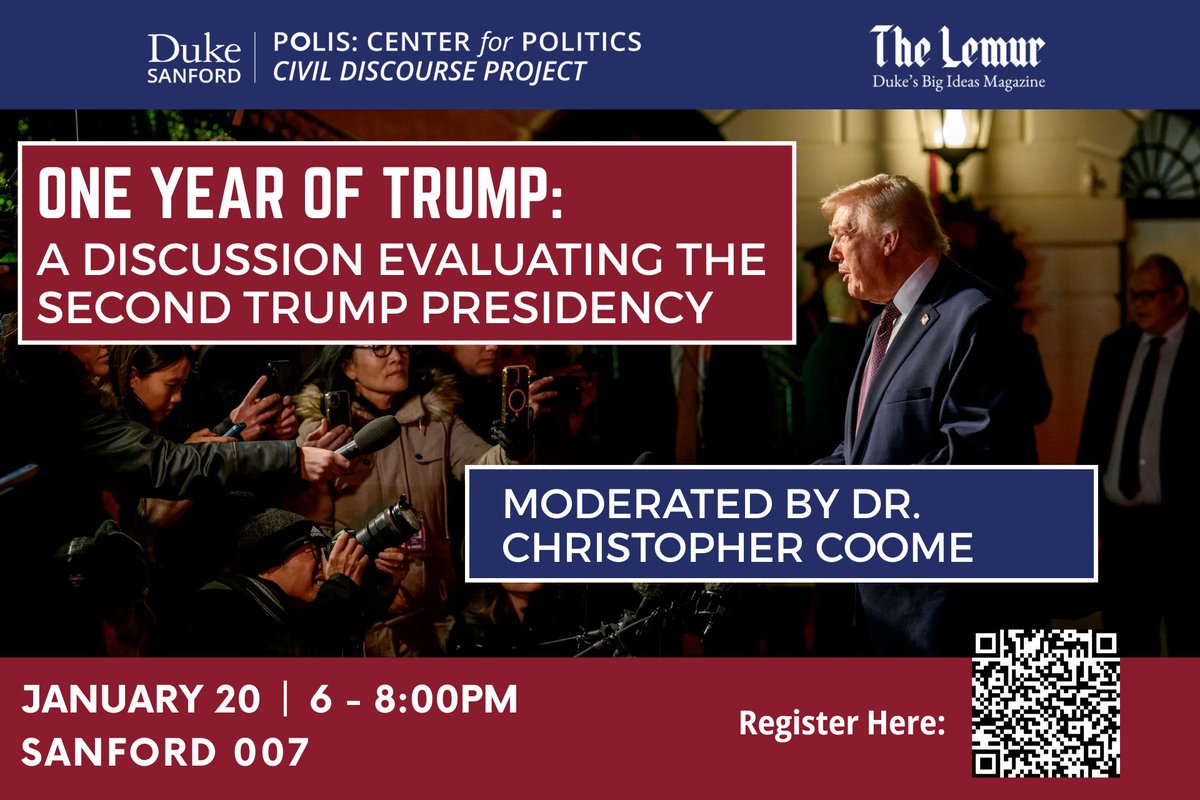 Duke SANFORD | POLIS: CENTER for POLITICS CIVIL DISCOURSE PROJECT

The Lemur
Duke's Big Ideas Magazine

ONE YEAR OF TRUMP:
A DISCUSSION EVALUATING THE SECOND TRUMP PRESIDENCY

MODERATED BY DR. CHRISTOPHER COOME

JANUARY 20 | 6 - 8:00PM
SANFORD 007

Register Here: